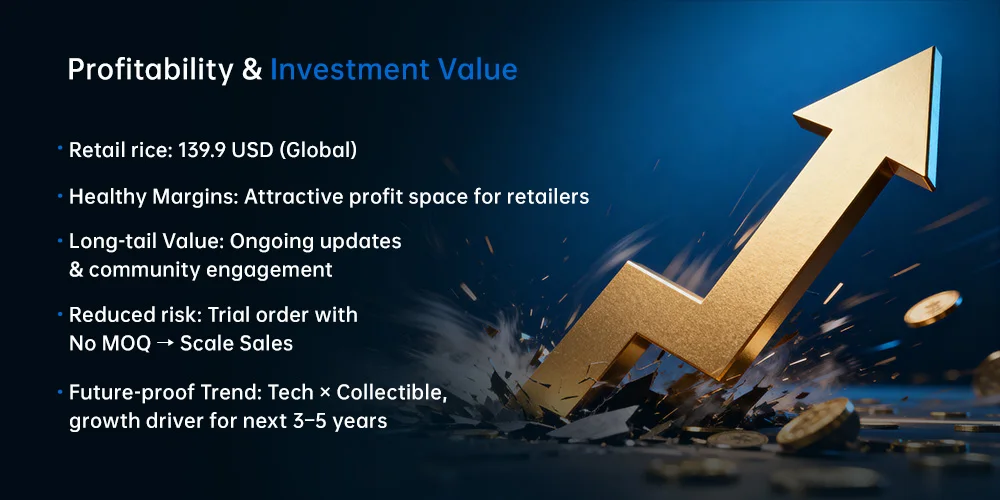 Profitability & Investment Value

• Retail rice: 139.9 USD (Global)

• Healthy Margins: Attractive profit space for retailers

• Long-tail Value: Ongoing updates & community engagement

• Reduced risk: Trial order with No MOQ → Scale Sales

• Future-proof Trend: Tech × Collectible, growth driver for next 3–5 years